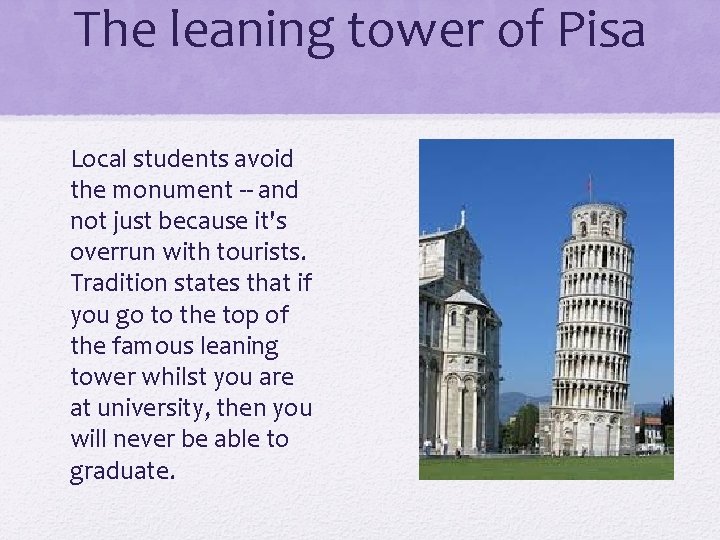 The leaning tower of Pisa

Local students avoid the monument -- and not just because it's overrun with tourists. Tradition states that if you go to the top of the famous leaning tower whilst you are at university, then you will never be able to graduate.